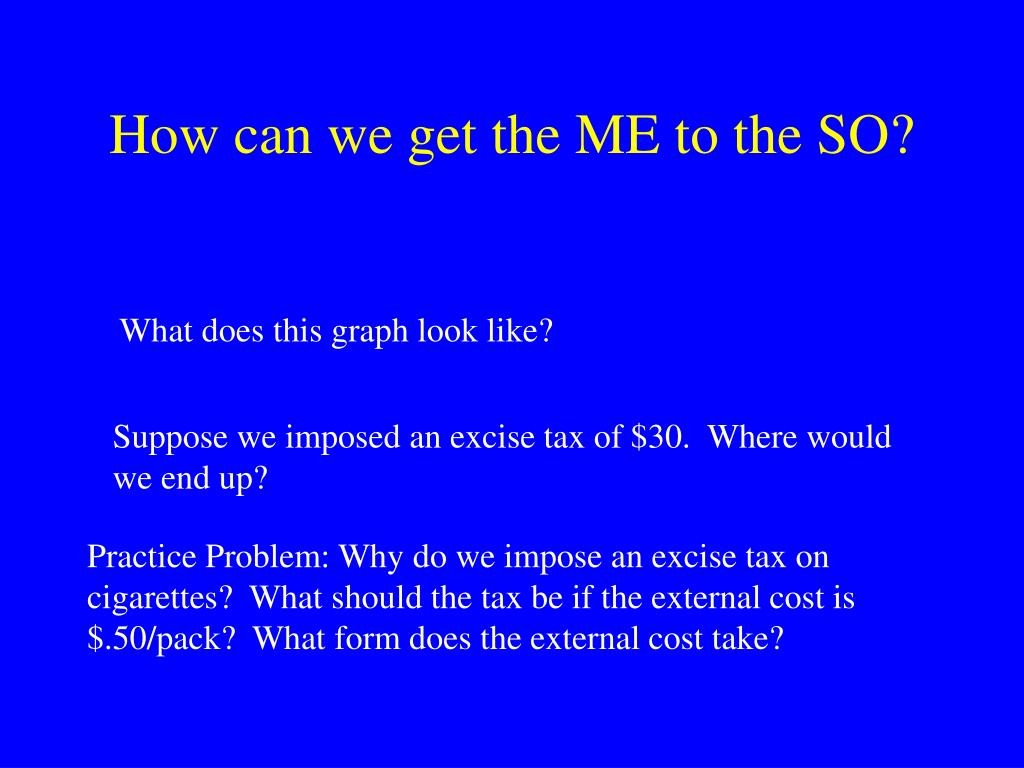 How can we get the ME to the SO?

What does this graph look like?

Suppose we imposed an excise tax of \$30. Where would we end up?

Practice Problem: Why do we impose an excise tax on cigarettes? What should the tax be if the external cost is \$.50/pack? What form does the external cost take?